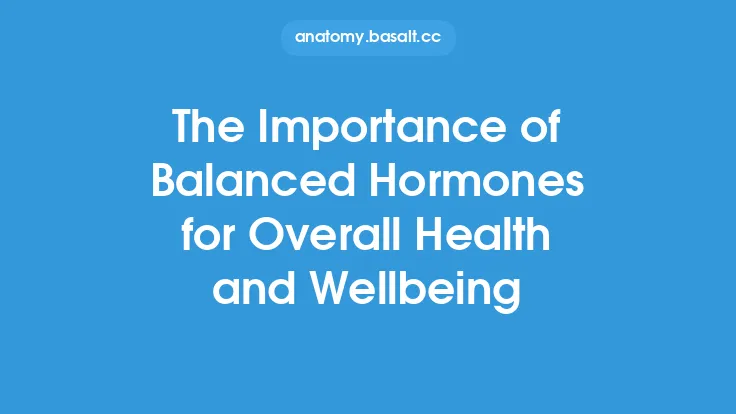 anatomy.basalt.cc

The Importance of Balanced Hormones for Overall Health and Wellbeing